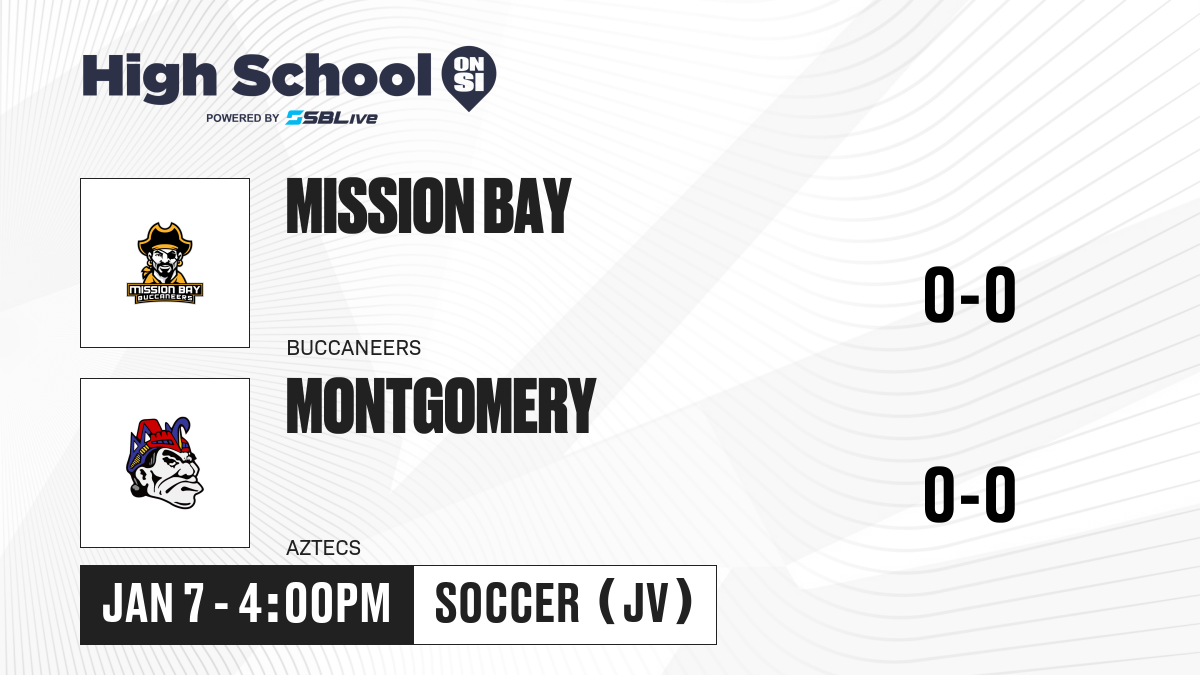 High School ON SI
POWERED BY SBLive

MISSION BAY BUCCANEERS

MISSION BAY

BUCCANEERS

0-0

MONTGOMERY

AZTECS

0-0

JAN 7 - 4:00PM

SOCCER (JV)